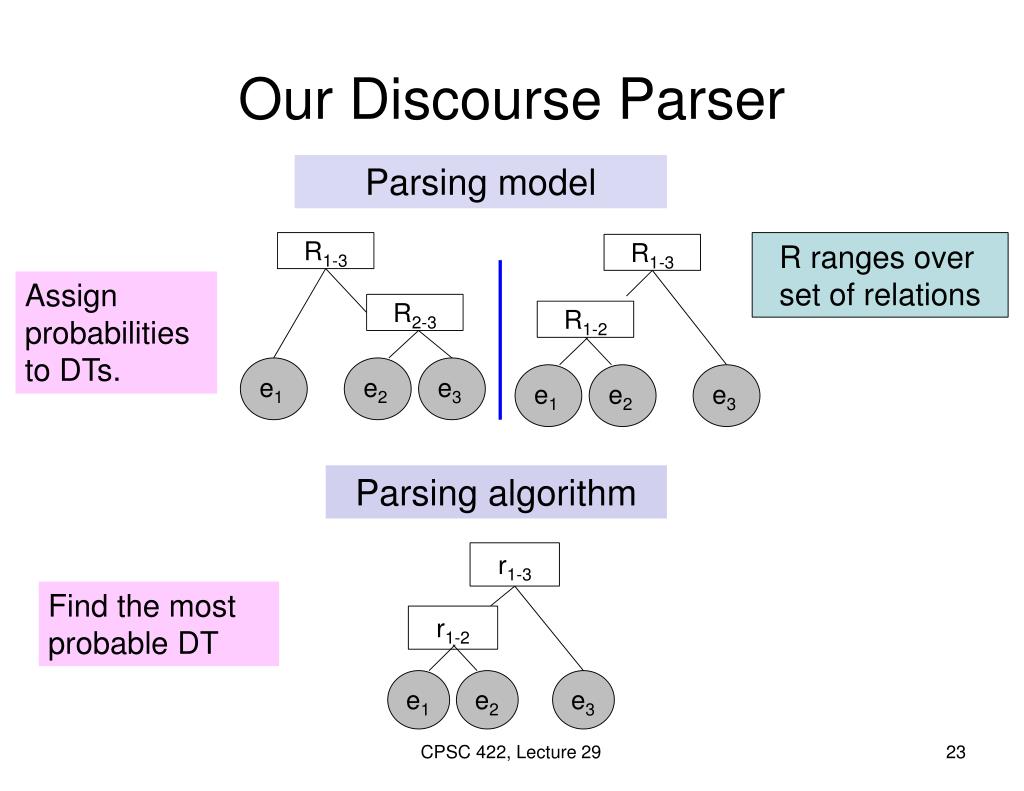 Our Discourse Parser

Parsing model

Assign probabilities to DTs.

$R_{1-3}$

$R_{2-3}$

$e_1$ $e_2$ $e_3$

$R_{1-3}$

$R_{1-2}$

$e_1$ $e_2$ $e_3$

R ranges over set of relations

Parsing algorithm

Find the most probable DT

$r_{1-3}$

$r_{1-2}$

$e_1$ $e_2$ $e_3$

CPSC 422, Lecture 29

23